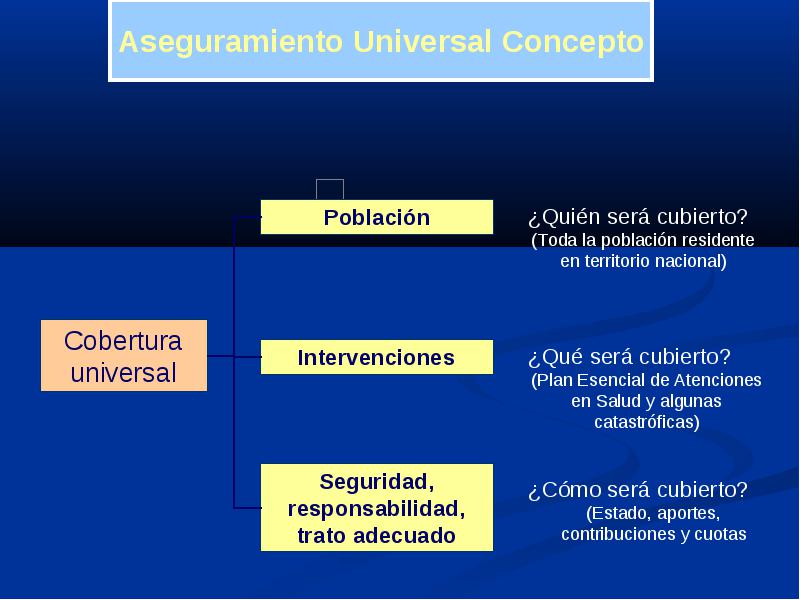 Aseguramiento Universal Concepto

Cobertura universal

Población

¿Quién será cubierto?
(Toda la población residente en territorio nacional)

Intervenciones

¿Qué será cubierto?
(Plan Esencial de Atenciones en Salud y algunas catastróficas)

Seguridad, responsabilidad, trato adecuado

¿Cómo será cubierto?
(Estado, aportes, contribuciones y cuotas